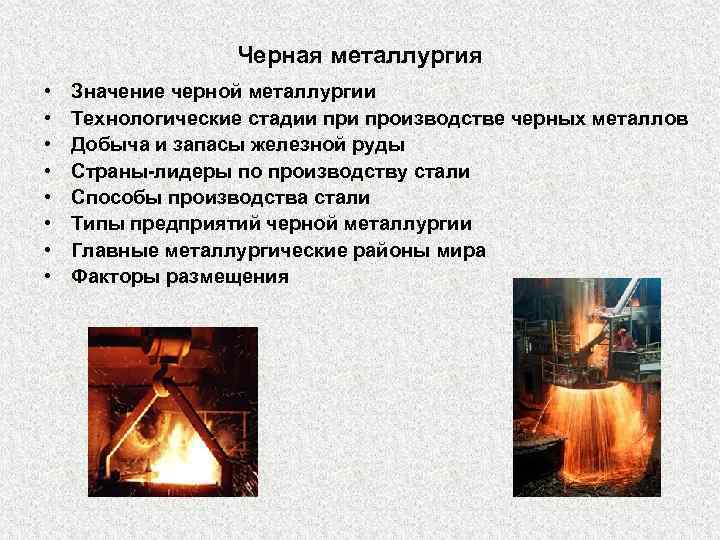 Черная металлургия

• Значение черной металлургии
• Технологические стадии при производстве черных металлов
• Добыча и запасы железной руды
• Страны-лидеры по производству стали
• Способы производства стали
• Типы предприятий черной металлургии
• Главные металлургические районы мира
• Факторы размещения